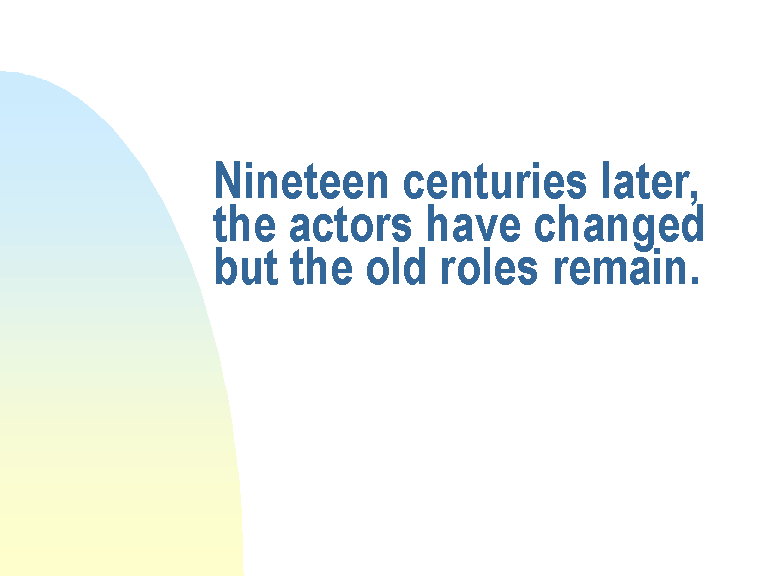 Nineteen centuries later, the actors have changed but the old roles remain.